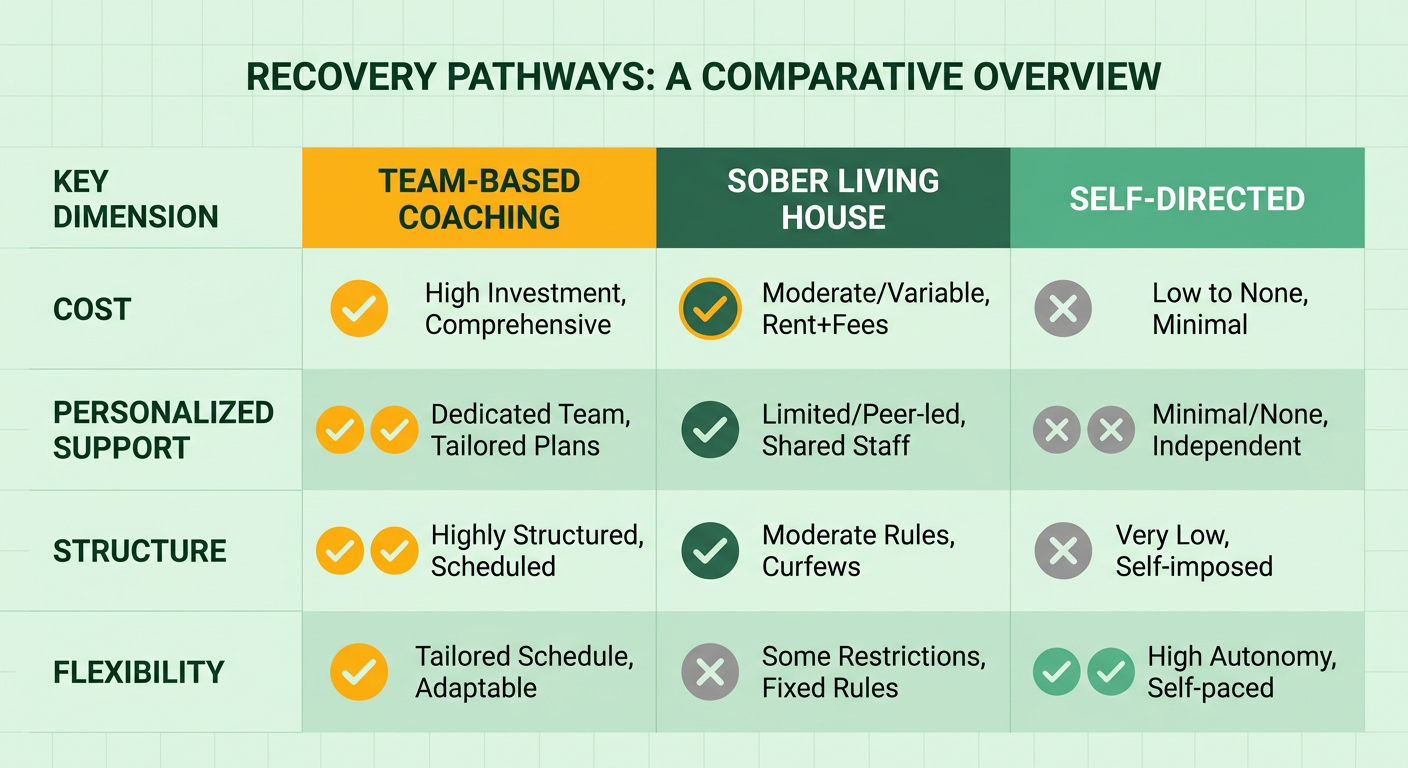 RECOVERY PATHWAYS: A COMPARATIVE OVERVIEW

| KEY DIMENSION | TEAM-BASED COACHING | SOBER LIVING HOUSE | SELF-DIRECTED |
|---|---|---|---|
| COST | High Investment, Comprehensive | Moderate/Variable, Rent+Fees | Low to None, Minimal |
| PERSONALIZED SUPPORT | Dedicated Team, Tailored Plans | Limited/Peer-led, Shared Staff | Minimal/None, Independent |
| STRUCTURE | Highly Structured, Scheduled | Moderate Rules, Curfews | Very Low, Self-imposed |
| FLEXIBILITY | Tailored Schedule, Adaptable | Some Restrictions, Fixed Rules | High Autonomy, Self-paced |